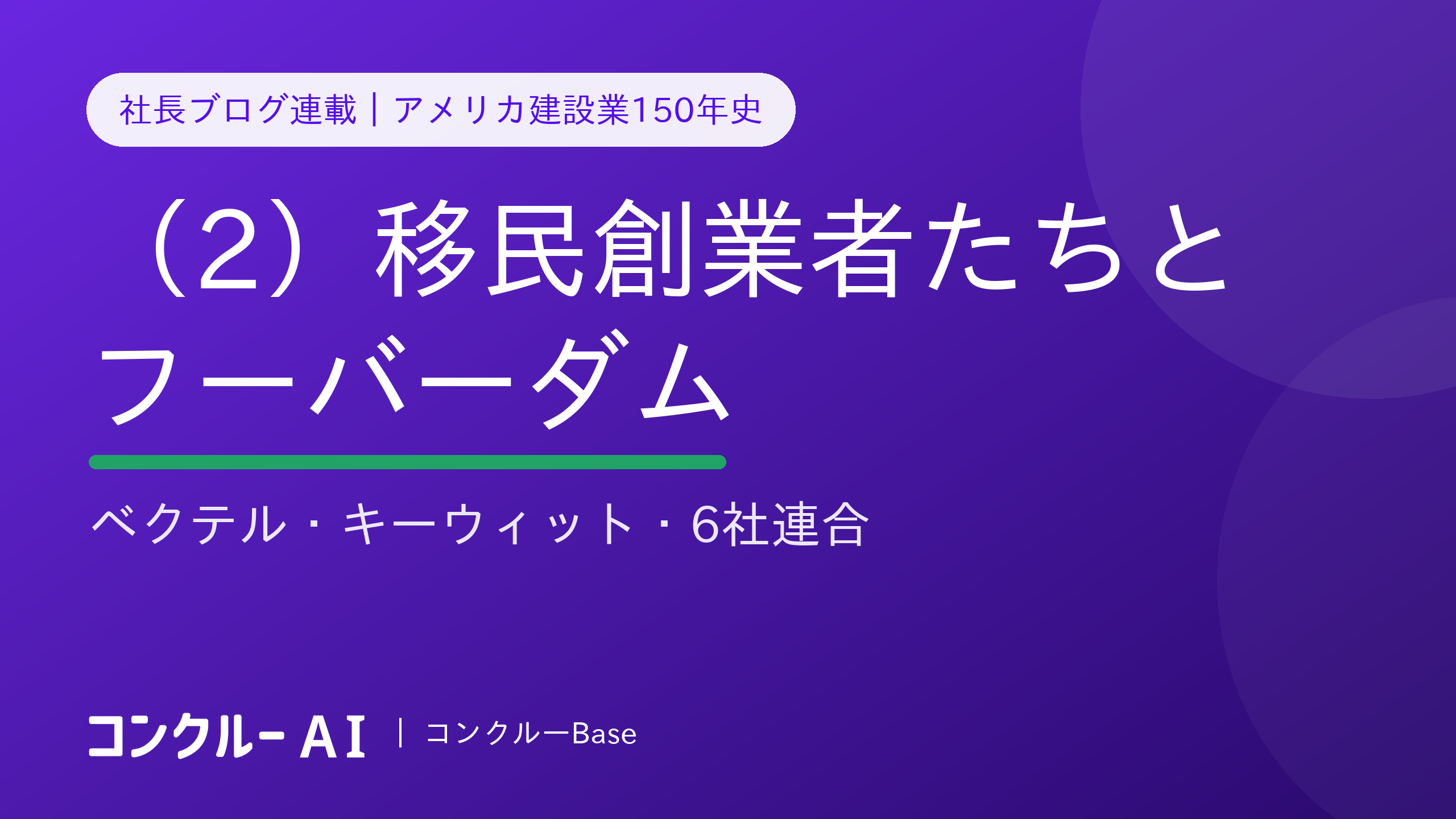 社長ブログ連載｜アメリカ建設業150年史

（2）移民創業者たちとフーバーダム

ベクテル・キーウィット・6社連合

コンクルー AI | コンクルーBase